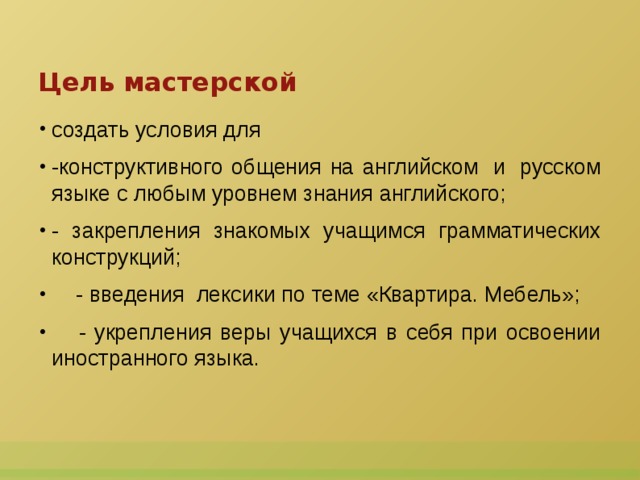 Цель мастерской

• создать условия для

• -конструктивного общения на английском и русском языке с любым уровнем знания английского;

• - закрепления знакомых учащимся грамматических конструкций;

• - введения лексики по теме «Квартира. Мебель»;

• - укрепления веры учащихся в себя при освоении иностранного языка.